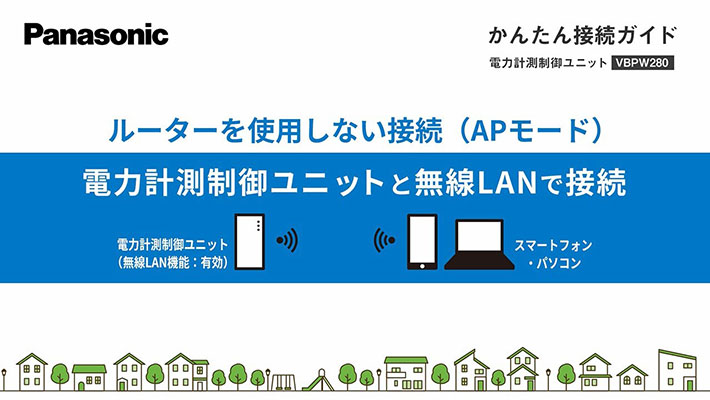 Panasonic

かんたん接続ガイド

電力計測制御ユニット VBPW280

ルーターを使用しない接続（APモード）

電力計測制御ユニットと無線LANで接続

電力計測制御ユニット
（無線LAN機能：有効）

スマートフォン
・パソコン